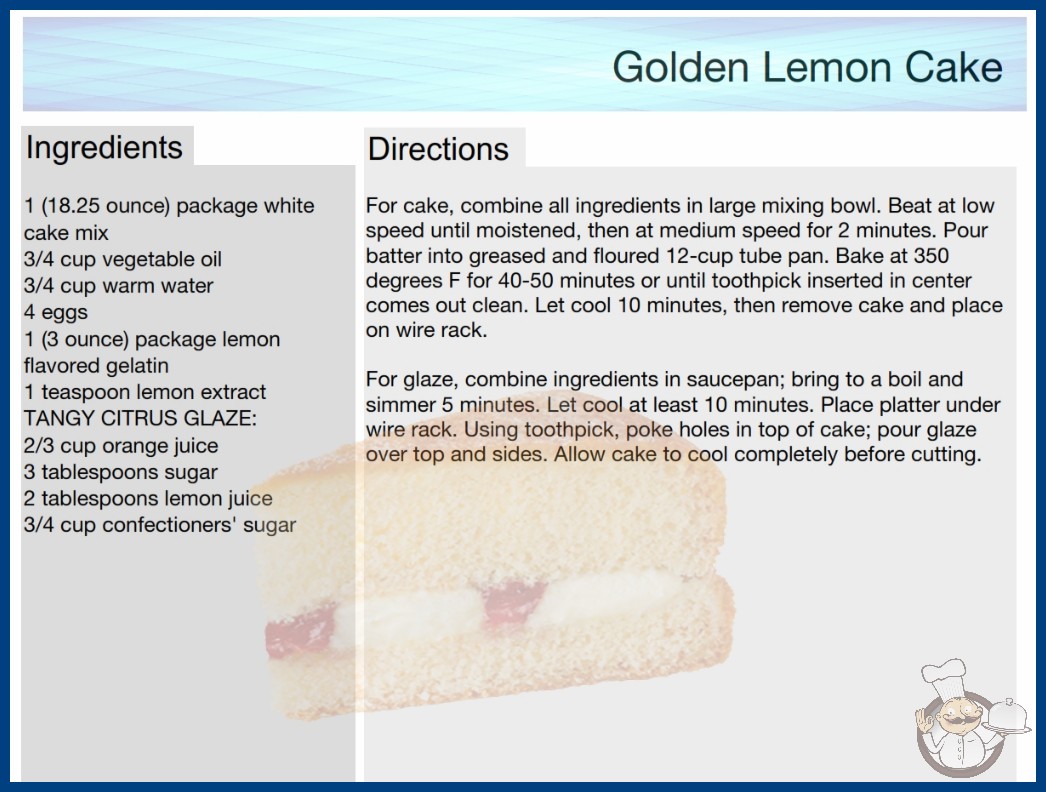 Golden Lemon Cake

Ingredients

1 (18.25 ounce) package white cake mix
3/4 cup vegetable oil
3/4 cup warm water
4 eggs
1 (3 ounce) package lemon flavored gelatin
1 teaspoon lemon extract
TANGY CITRUS GLAZE:
2/3 cup orange juice
3 tablespoons sugar
2 tablespoons lemon juice
3/4 cup confectioners' sugar

Directions

For cake, combine all ingredients in large mixing bowl. Beat at low speed until moistened, then at medium speed for 2 minutes. Pour batter into greased and floured 12-cup tube pan. Bake at 350 degrees F for 40-50 minutes or until toothpick inserted in center comes out clean. Let cool 10 minutes, then remove cake and place on wire rack.

For glaze, combine ingredients in saucepan; bring to a boil and simmer 5 minutes. Let cool at least 10 minutes. Place platter under wire rack. Using toothpick, poke holes in top of cake; pour glaze over top and sides. Allow cake to cool completely before cutting.